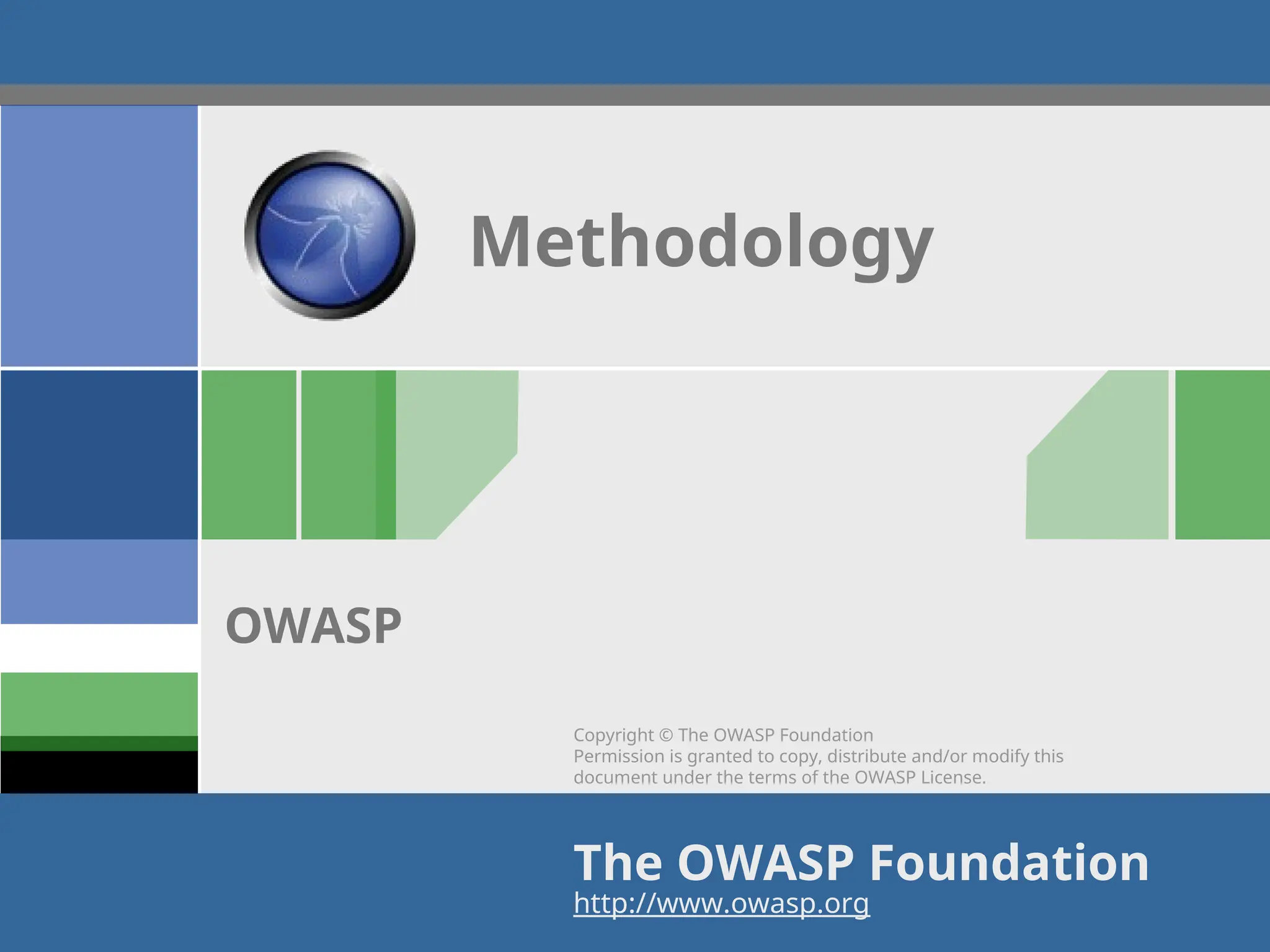 Methodology

OWASP

Copyright © The OWASP Foundation
Permission is granted to copy, distribute and/or modify this document under the terms of the OWASP License.

The OWASP Foundation
http://www.owasp.org